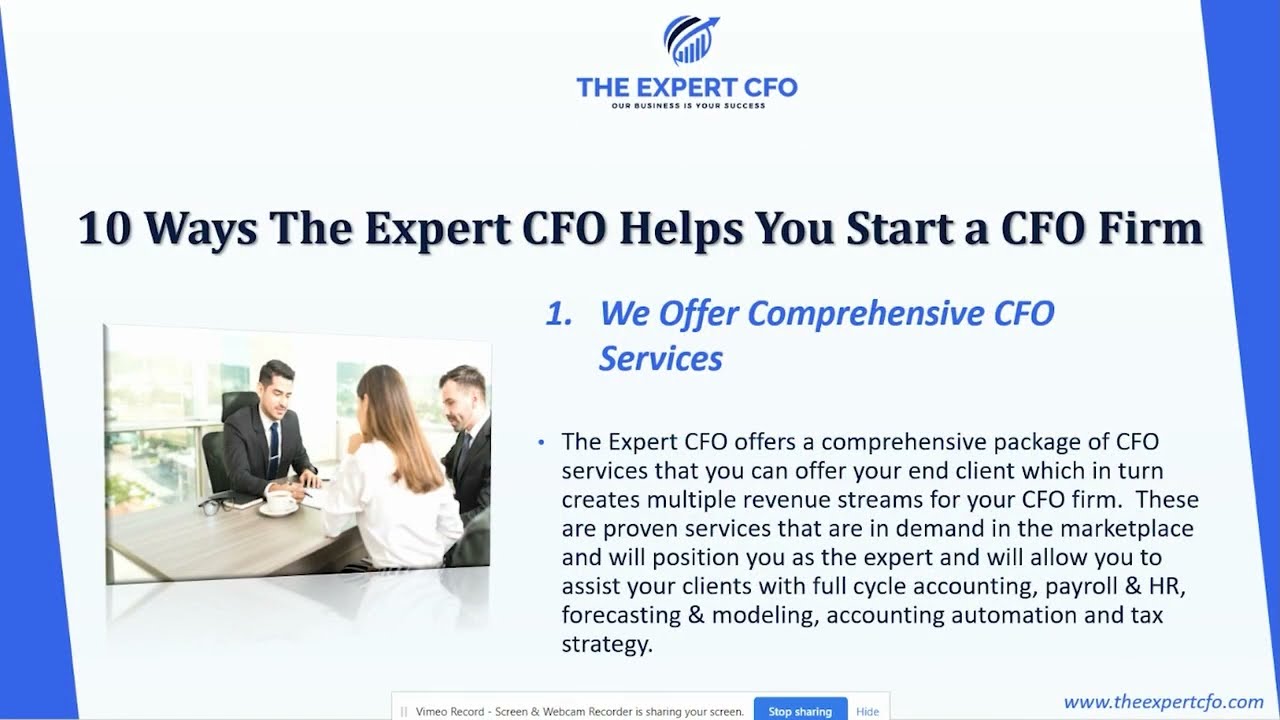 THE EXPERT CFO
OUR BUSINESS IS YOUR SUCCESS

10 Ways The Expert CFO Helps You Start a CFO Firm

1. We Offer Comprehensive CFO Services

• The Expert CFO offers a comprehensive package of CFO services that you can offer your end client which in turn creates multiple revenue streams for your CFO firm. These are proven services that are in demand in the marketplace and will position you as the expert and will allow you to assist your clients with full cycle accounting, payroll & HR, forecasting & modeling, accounting automation and tax strategy.

Vimeo Record - Screen & Webcam Recorder is sharing your screen. Stop sharing Hide

www.theexpertcfo.com